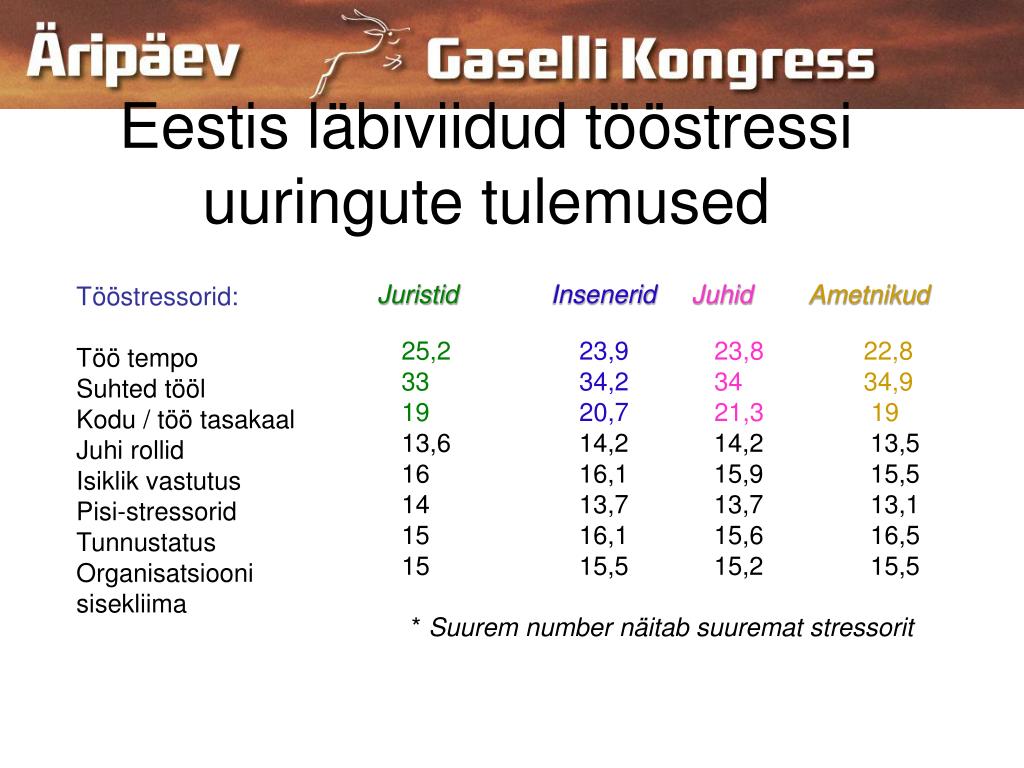 Äripäev Gaselli Kongress

Eestis läbiviidud tööstressi uuringute tulemused

| Tööstressorid: | Juristid | Insenerid | Juhid | Ametnikud |
|---|---|---|---|---|
| Töö tempo | 25,2 | 23,9 | 23,8 | 22,8 |
| Suhted tööl | 33 | 34,2 | 34 | 34,9 |
| Kodu / töö tasakaal | 19 | 20,7 | 21,3 | 19 |
| Juhi rollid | 13,6 | 14,2 | 14,2 | 13,5 |
| Isiklik vastutus | 16 | 16,1 | 15,9 | 15,5 |
| Pisi-stressorid | 14 | 13,7 | 13,7 | 13,1 |
| Tunnustatus | 15 | 16,1 | 15,6 | 16,5 |
| Organisatsiooni sisekliima | 15 | 15,5 | 15,2 | 15,5 |

* Suurem number näitab suuremat stressorit